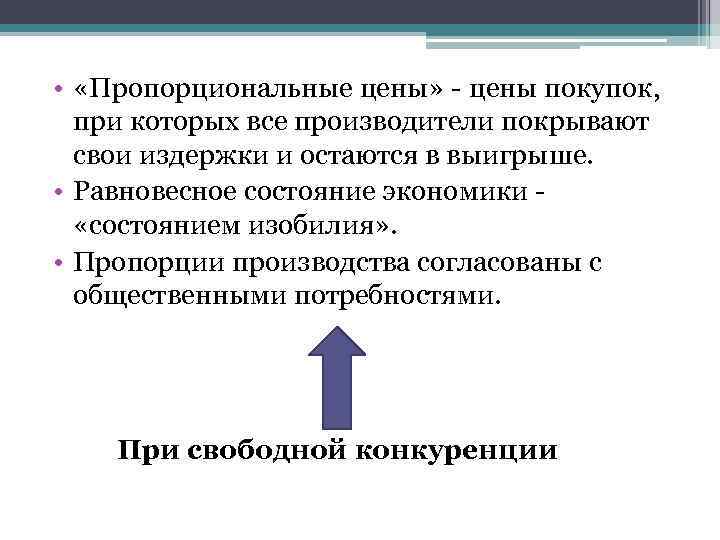 • «Пропорциональные цены» - цены покупок, при которых все производители покрывают свои издержки и остаются в выигрыше.
• Равновесное состояние экономики - «состоянием изобилия».
• Пропорции производства согласованы с общественными потребностями.

При свободной конкуренции